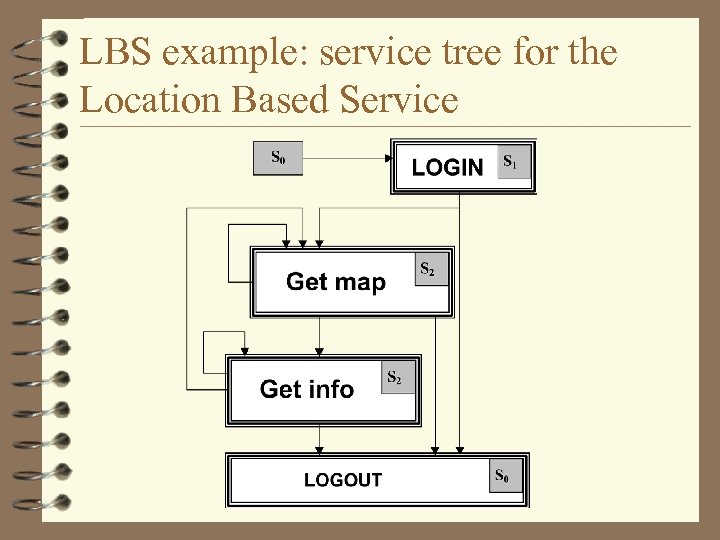 LBS example: service tree for the Location Based Service

$S_0$

LOGIN $S_1$

Get map $S_2$

Get info $S_2$

LOGOUT $S_0$